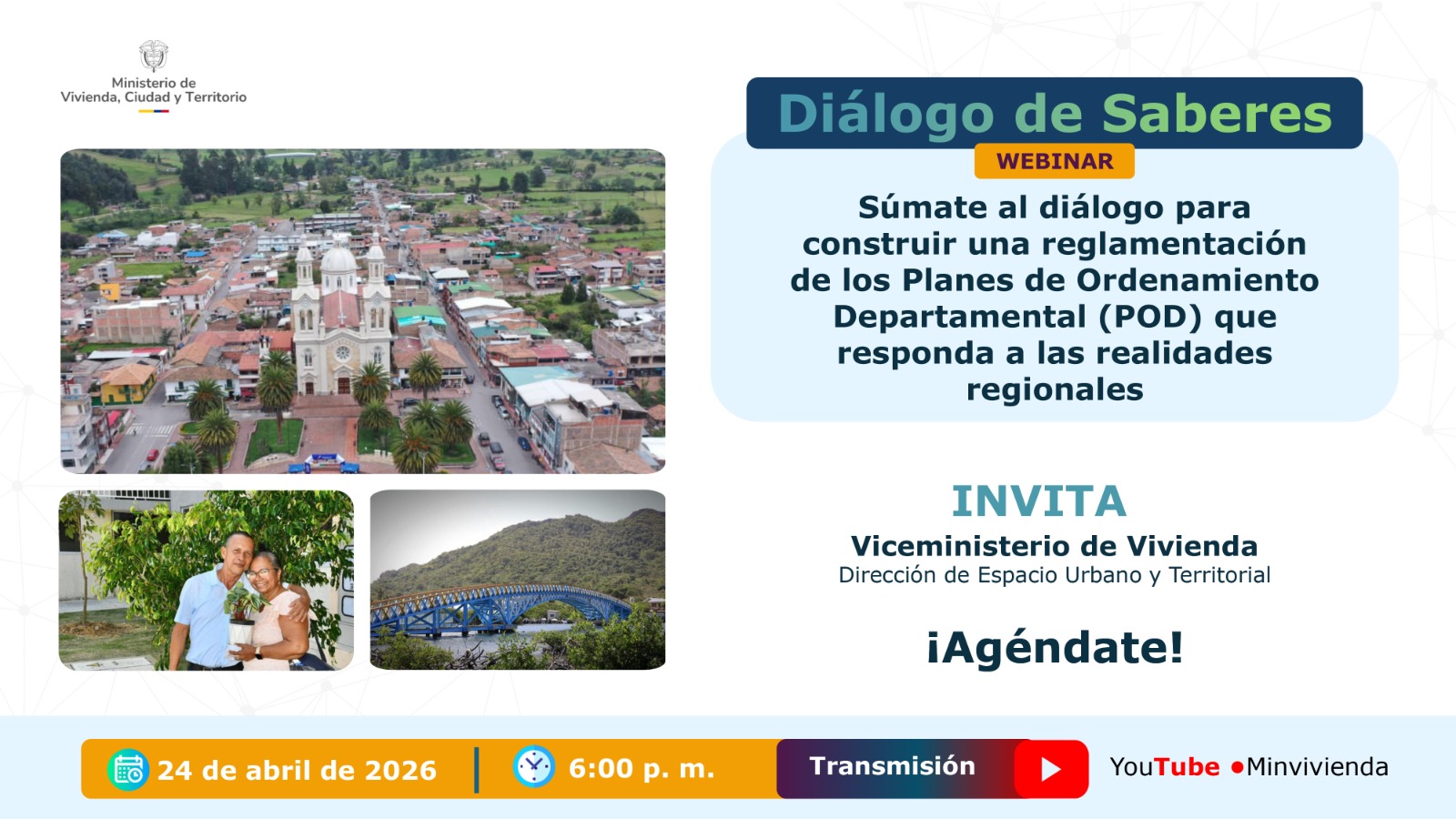 Ministerio de
Vivienda, Ciudad y Territorio

Diálogo de Saberes
WEBINAR
Súmate al diálogo para construir una reglamentación de los Planes de Ordenamiento Departamental (POD) que responda a las realidades regionales

INVITA
Viceministerio de Vivienda
Dirección de Espacio Urbano y Territorial

¡Agéndate!

24 de abril de 2026 | 6:00 p. m. Transmisión YouTube •Minvivienda